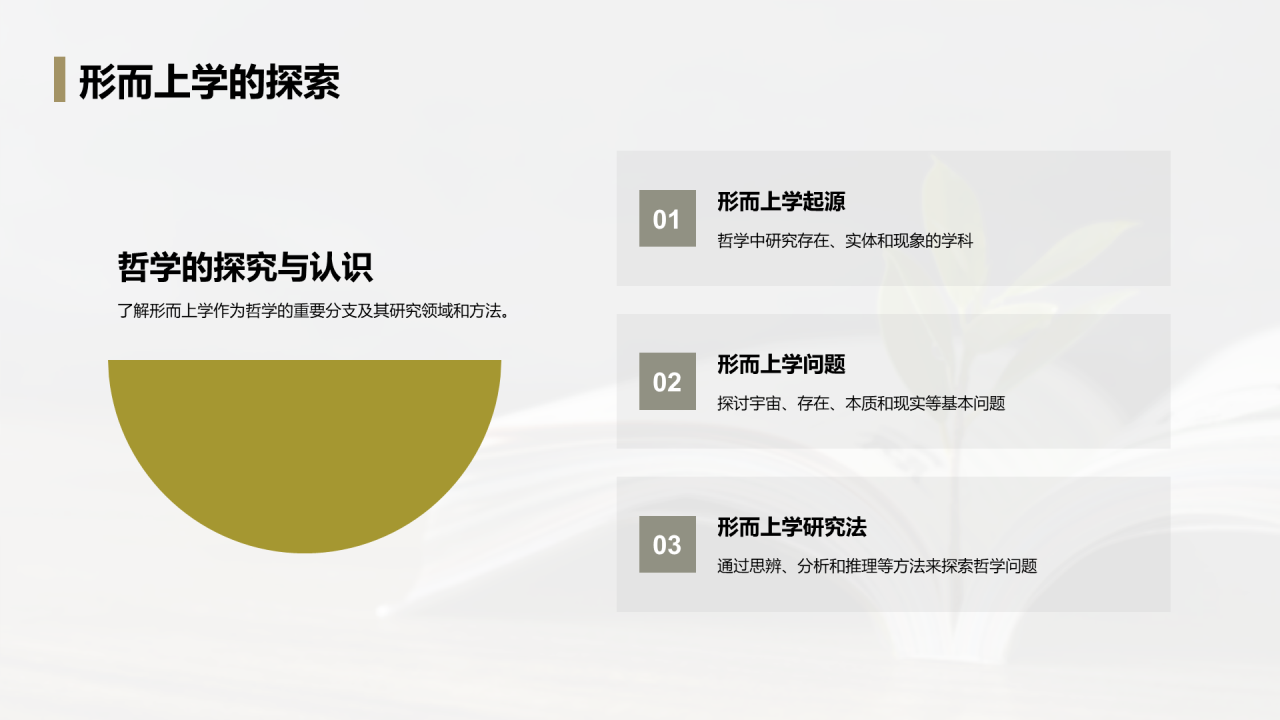 形而上学的探索

哲学的探究与认识

了解形而上学作为哲学的重要分支及其研究领域和方法。

01
形而上学起源
哲学中研究存在、实体和现象的学科

02
形而上学问题
探讨宇宙、存在、本质和现实等基本问题

03
形而上学研究法
通过思辨、分析和推理等方法来探索哲学问题